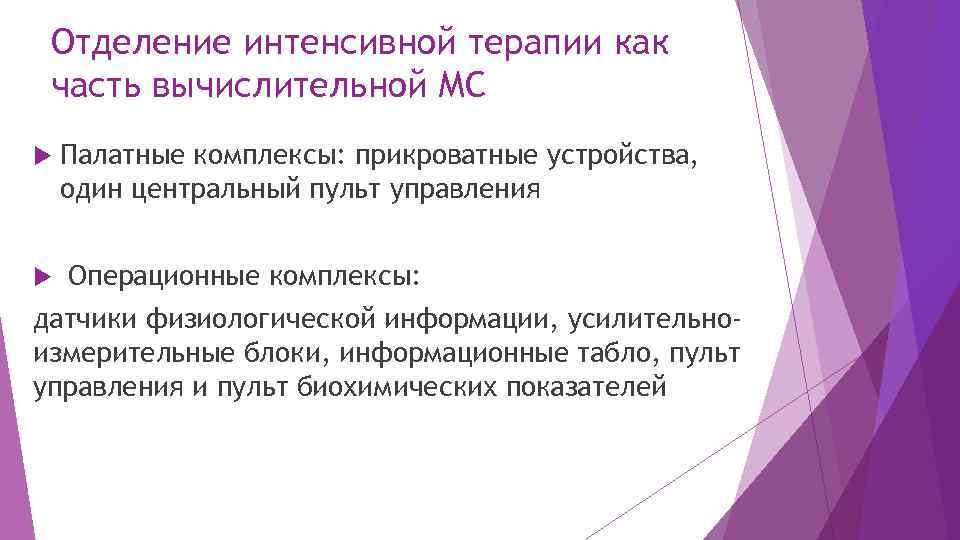 Отделение интенсивной терапии как часть вычислительной МС

Палатные комплексы: прикроватные устройства, один центральный пульт управления

Операционные комплексы:

датчики физиологической информации, усилительно-измерительные блоки, информационные табло, пульт управления и пульт биохимических показателей